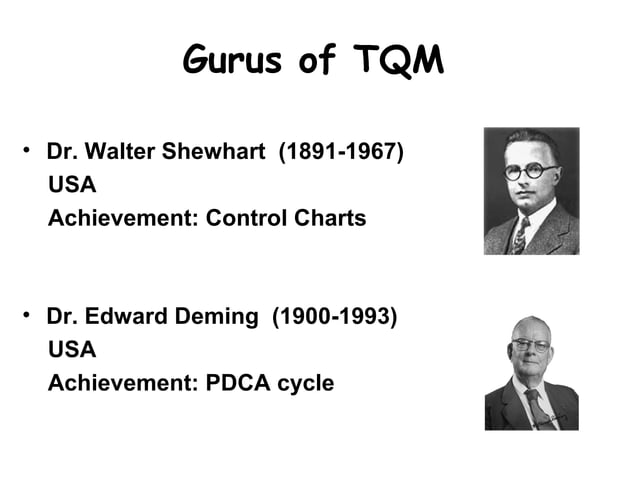 Gurus of TQM

• Dr. Walter Shewhart (1891-1967)
USA
Achievement: Control Charts

• Dr. Edward Deming (1900-1993)
USA
Achievement: PDCA cycle